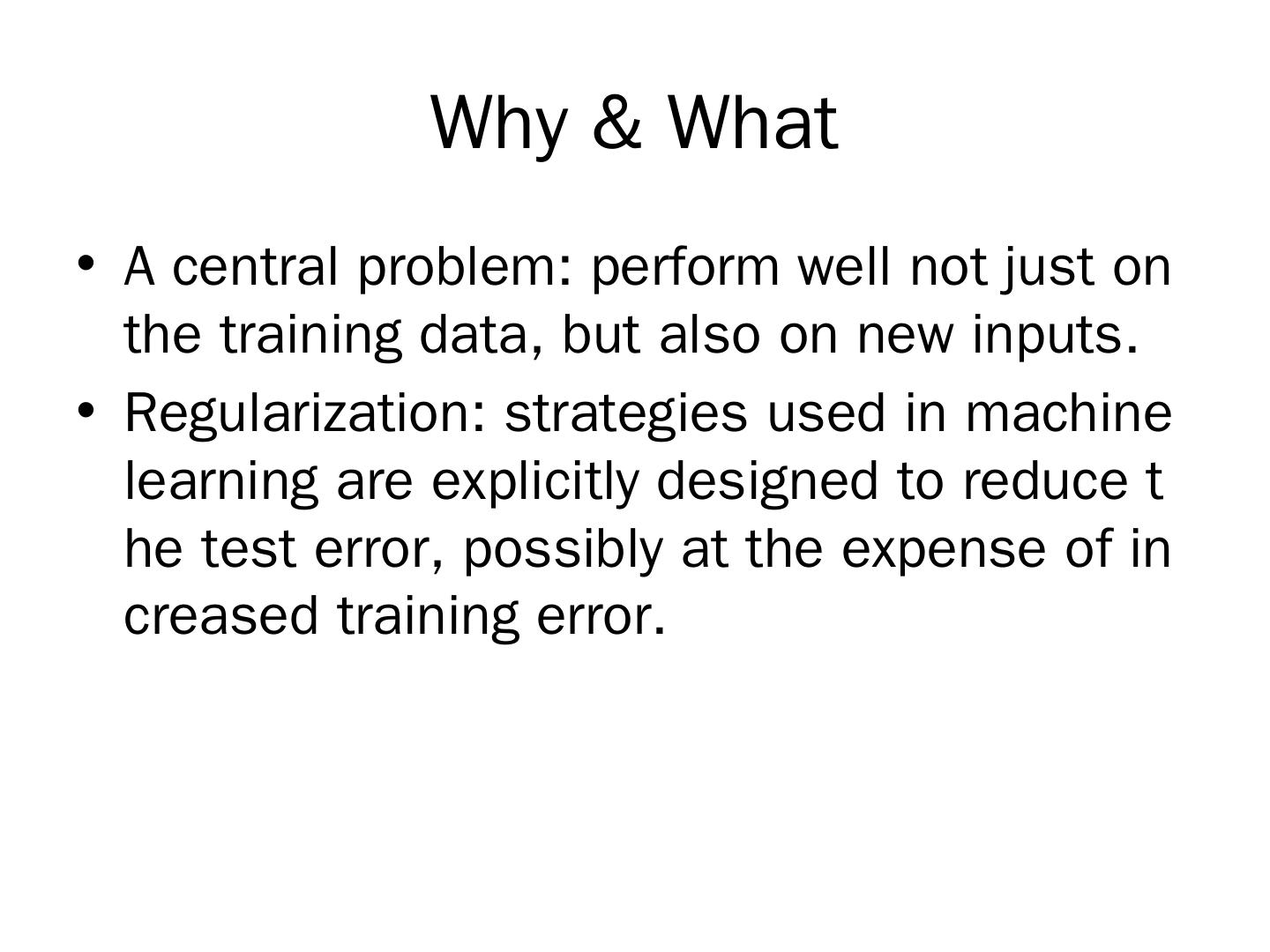 Why & What

• A central problem: perform well not just on the training data, but also on new inputs.

• Regularization: strategies used in machine learning are explicitly designed to reduce t he test error, possibly at the expense of in creased training error.